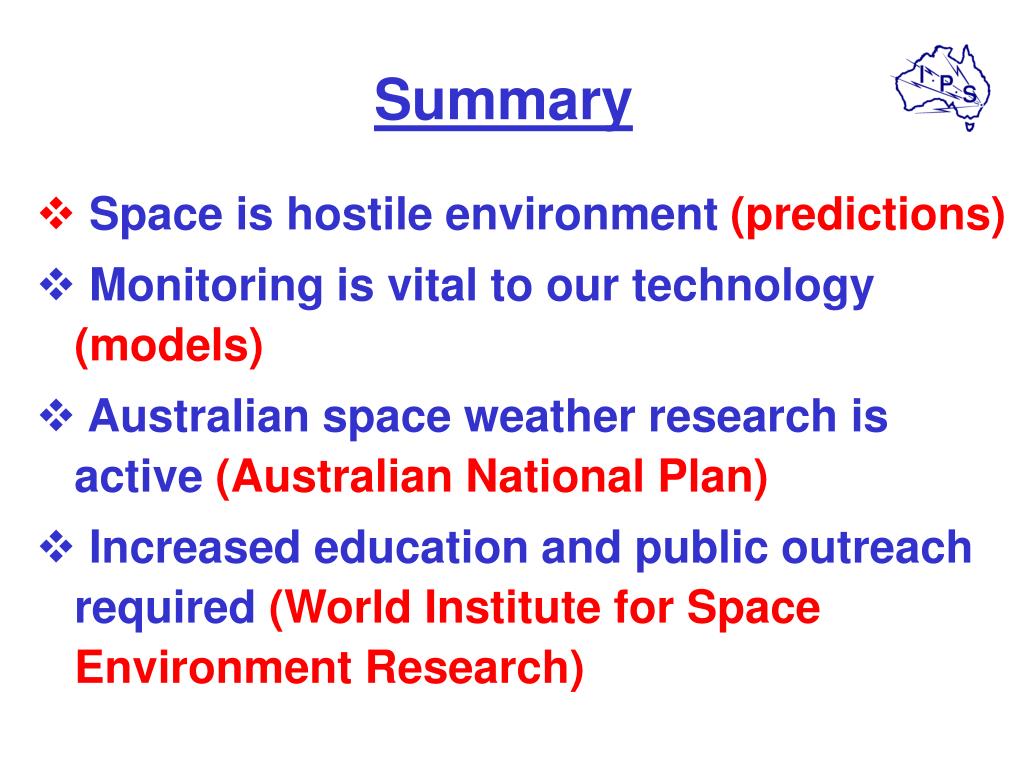 Summary

I P S

❖ Space is hostile environment (predictions)

❖ Monitoring is vital to our technology (models)

❖ Australian space weather research is active (Australian National Plan)

❖ Increased education and public outreach required (World Institute for Space Environment Research)